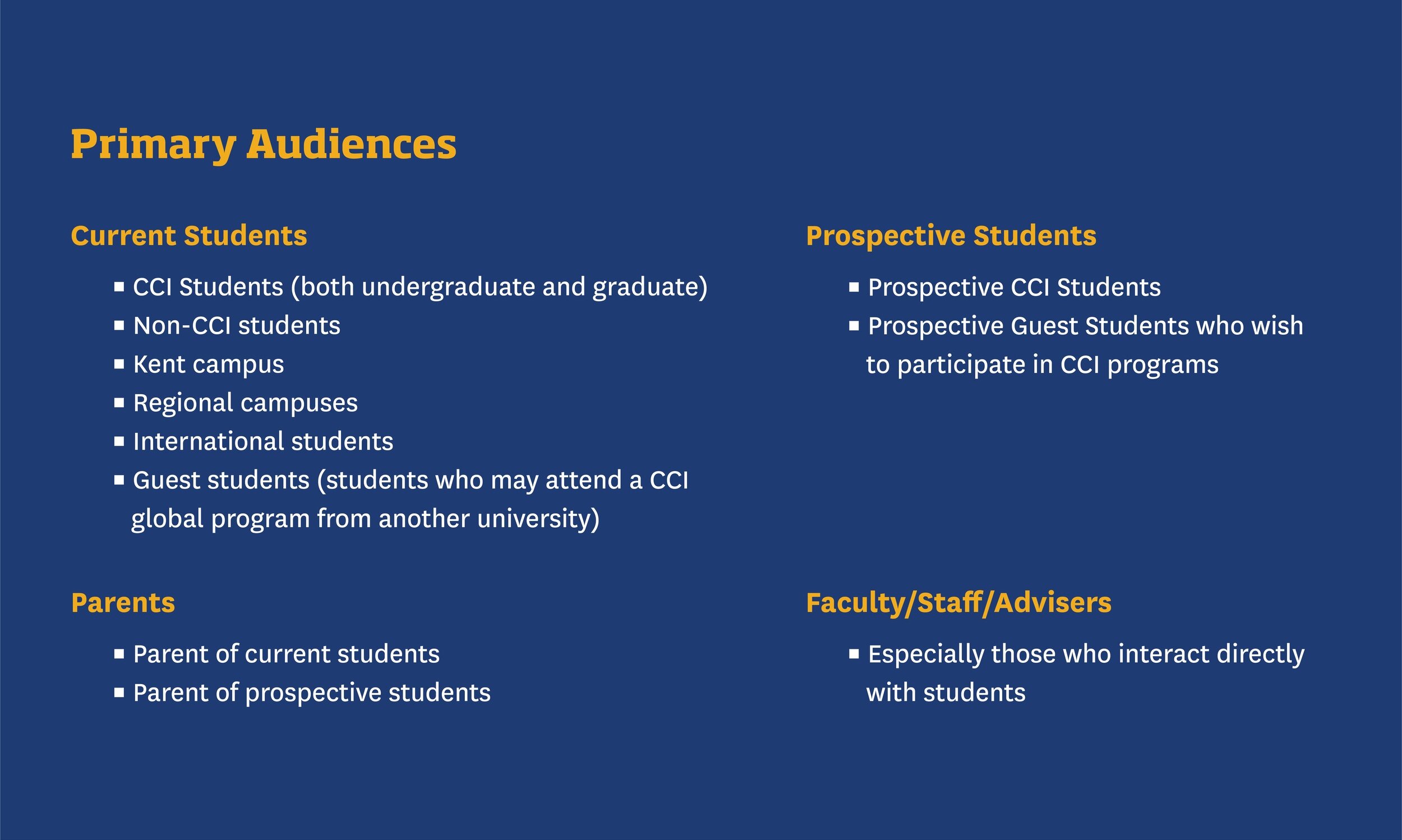 Primary Audiences

Current Students

▪ CCI Students (both undergraduate and graduate)
▪ Non-CCI students
▪ Kent campus
▪ Regional campuses
▪ International students
▪ Guest students (students who may attend a CCI global program from another university)

Parents

▪ Parent of current students
▪ Parent of prospective students

Prospective Students

▪ Prospective CCI Students
▪ Prospective Guest Students who wish to participate in CCI programs

Faculty/Staff/Advisers

▪ Especially those who interact directly with students